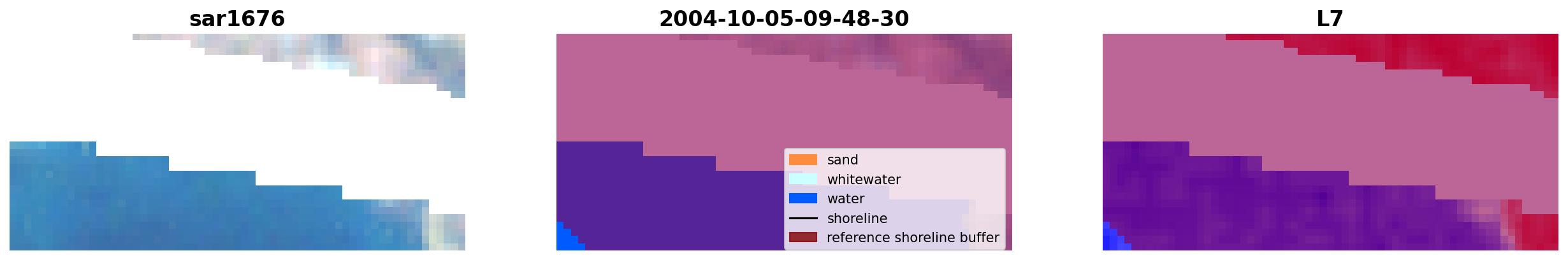 sar1676

2004-10-05-09-48-30

sand
whitewater
water
shoreline
reference shoreline buffer

L7